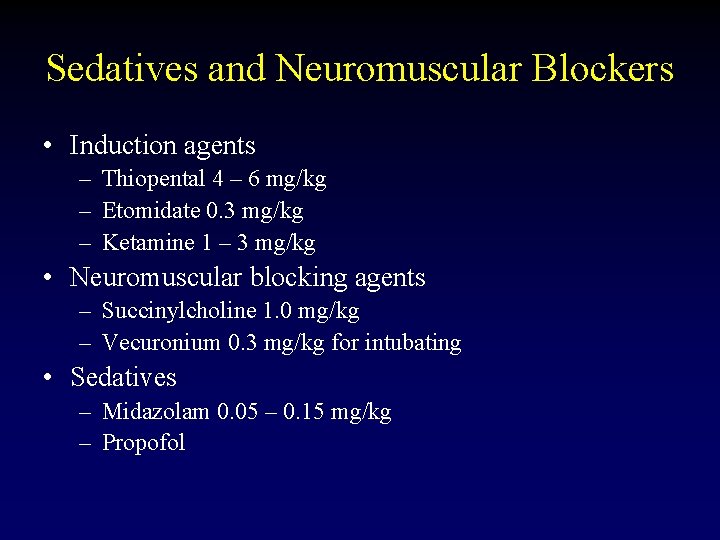 Sedatives and Neuromuscular Blockers

• Induction agents
– Thiopental 4 – 6 mg/kg
– Etomidate 0.3 mg/kg
– Ketamine 1 – 3 mg/kg
• Neuromuscular blocking agents
– Succinylcholine 1.0 mg/kg
– Vecuronium 0.3 mg/kg for intubating
• Sedatives
– Midazolam 0.05 – 0.15 mg/kg
– Propofol